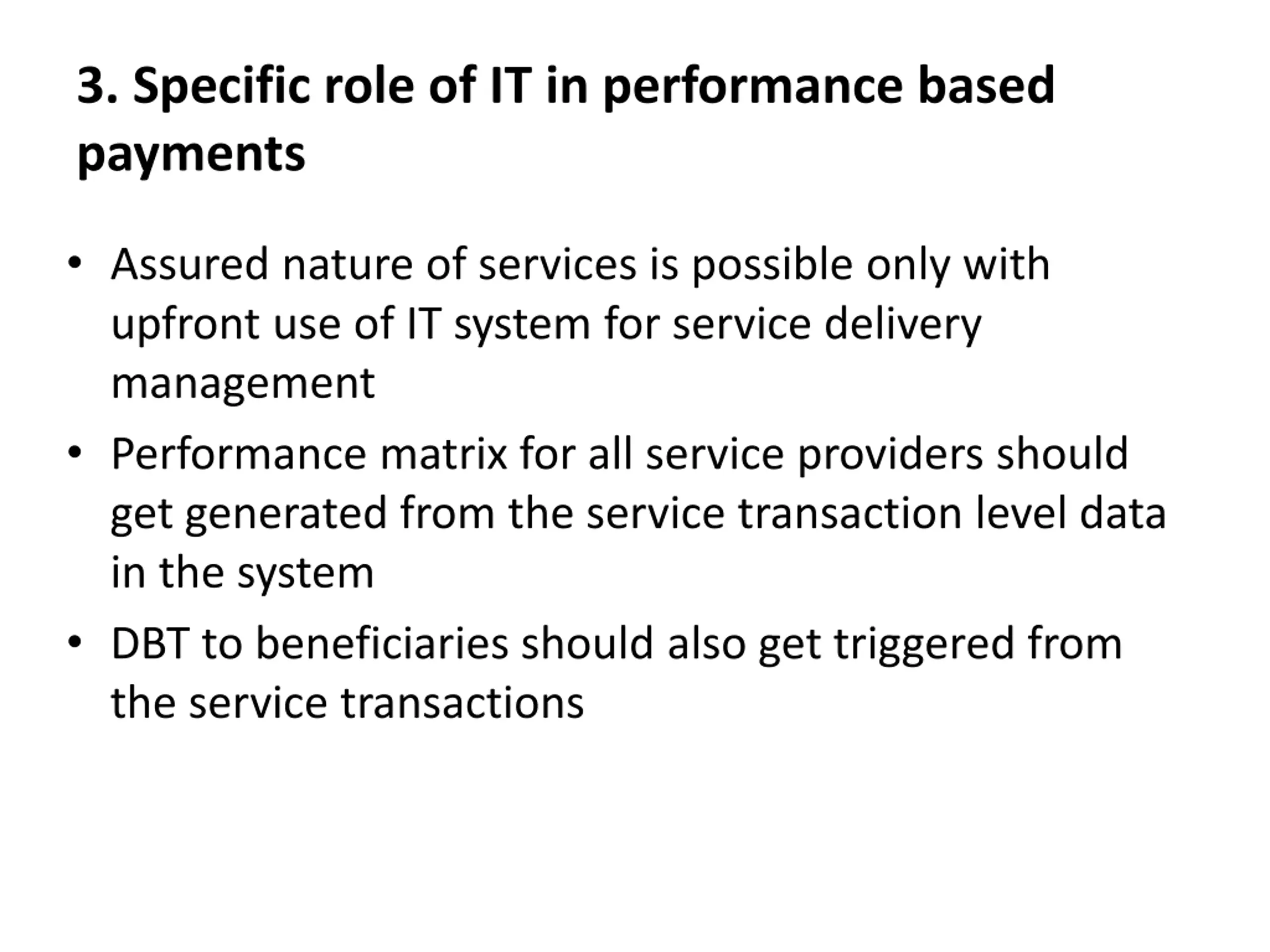 3. Specific role of IT in performance based payments

• Assured nature of services is possible only with upfront use of IT system for service delivery management
• Performance matrix for all service providers should get generated from the service transaction level data in the system
• DBT to beneficiaries should also get triggered from the service transactions